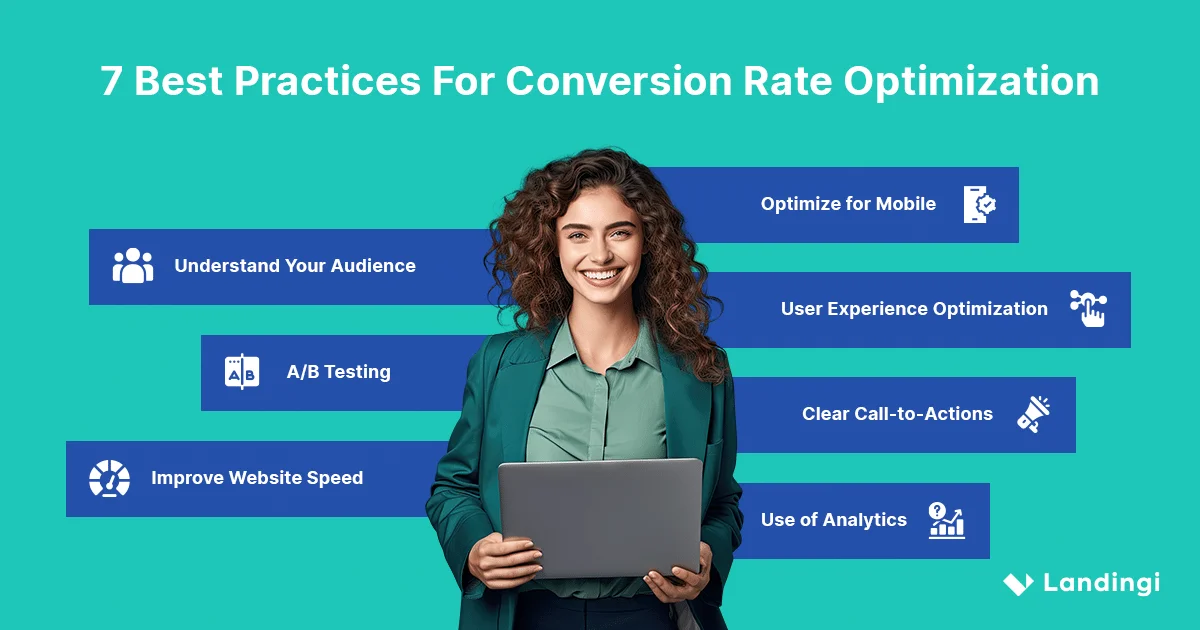 7 Best Practices For Conversion Rate Optimization

Understand Your Audience

A/B Testing

Improve Website Speed

Optimize for Mobile

User Experience Optimization

Clear Call-to-Actions

Use of Analytics

Landingi